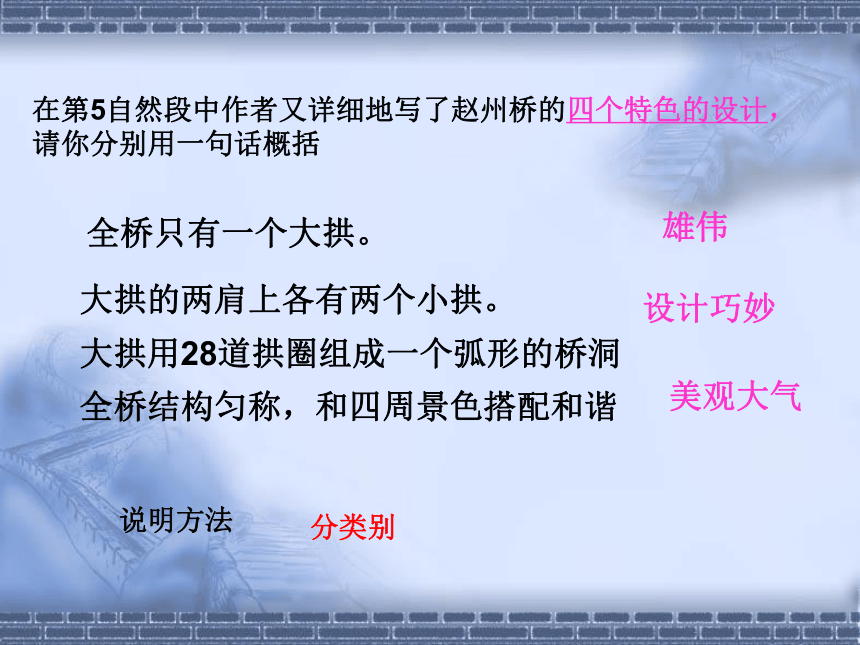 在第5自然段中作者又详细地写了赵州桥的四个特色的设计，请你分别用一句话概括

全桥只有一个大拱。

雄伟

大拱的两肩上各有两个小拱。

设计巧妙

大拱用28道拱圈组成一个弧形的桥洞

全桥结构匀称，和四周景色搭配和谐

美观大气

说明方法

分类别